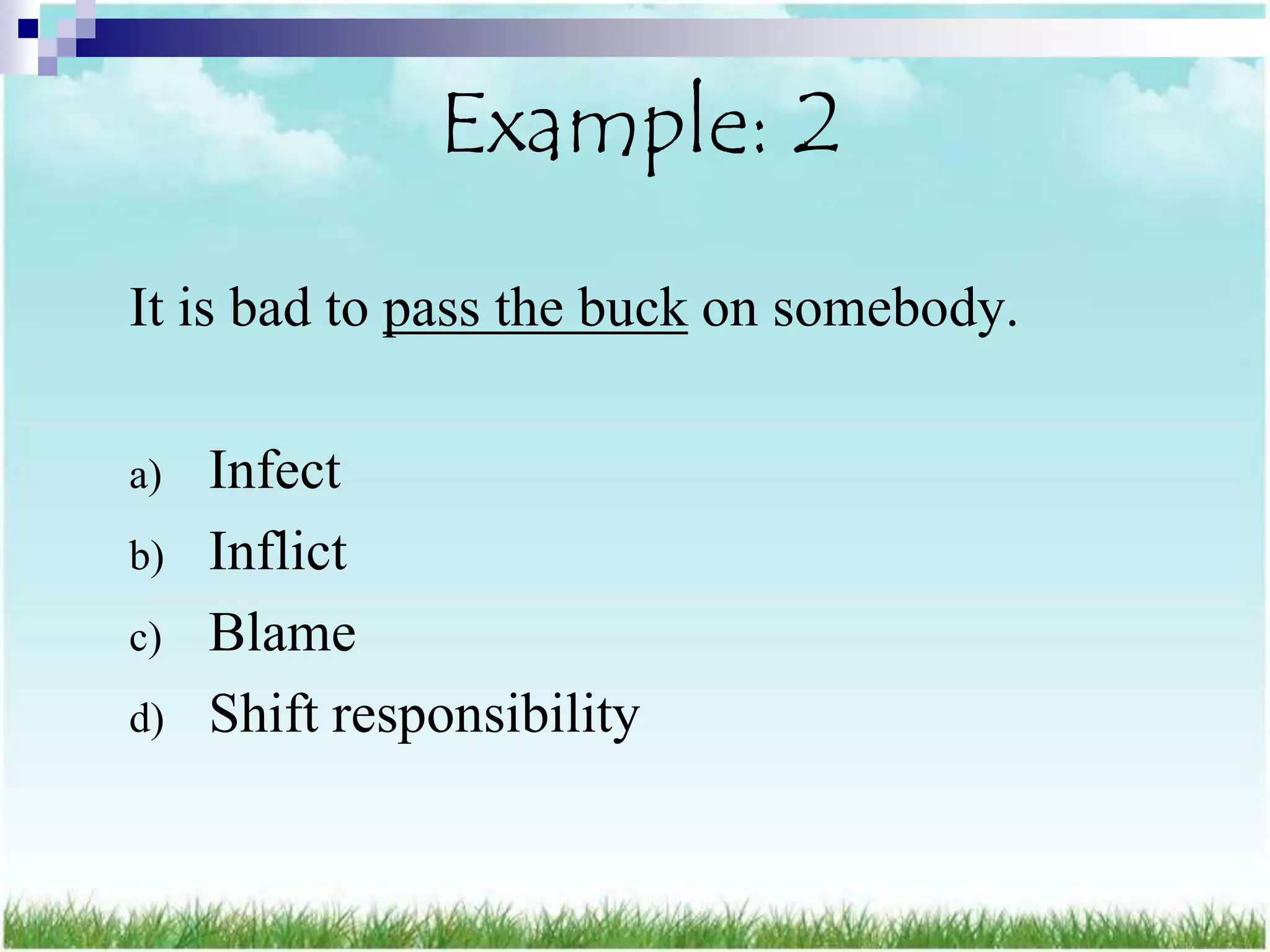 Example: 2

It is bad to pass the buck on somebody.

a) Infect
b) Inflict
c) Blame
d) Shift responsibility